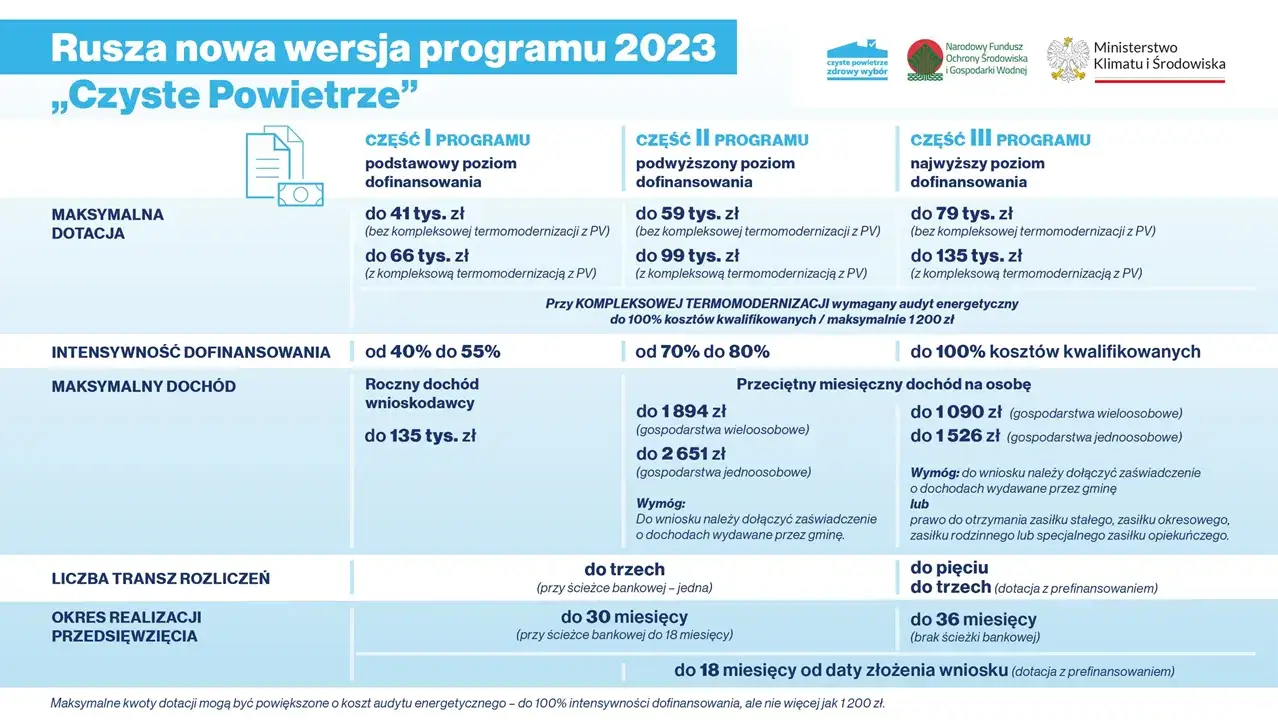 Rusza nowa wersja programu 2023
„Czyste Powietrze”

czyste powietrze zdrowy wybór

Narodowy Fundusz Ochrony Środowiska i Gospodarki Wodnej

Ministerstwo Klimatu i Środowiska

| | CZĘŚĆ I PROGRAMU podstawowy poziom dofinansowania | CZĘŚĆ II PROGRAMU podwyższony poziom dofinansowania | CZĘŚĆ III PROGRAMU najwyższy poziom dofinansowania |
|---|---|---|---|
| MAKSYMALNA DOTACJA | do 41 tys. zł (bez kompleksowej termomodernizacji z PV) do 66 tys. zł (z kompleksową termomodernizacją z PV) | do 59 tys. zł (bez kompleksowej termomodernizacji z PV) do 99 tys. zł (z kompleksową termomodernizacją z PV) | do 79 tys. zł (bez kompleksowej termomodernizacji z PV) do 135 tys. zł (z kompleksową termomodernizacją z PV) |
| | Przy KOMPLEKSOWEJ TERMOMODERNIZACJI wymagany audyt energetyczny do 100% kosztów kwalifikowanych / maksymalnie 1 200 zł | | |
| INTENSYWNOŚĆ DOFINANSOWANIA | od 40% do 55% | od 70% do 80% | do 100% kosztów kwalifikowanych |
| MAKSYMALNY DOCHÓD | Roczny dochód wnioskodawcy do 135 tys. zł | Przeciętny miesięczny dochód na osobę do 1 894 zł (gospodarstwa wieloosobowe) do 2 651 zł (gospodarstwa jednoosobowe) Wymóg: Do wniosku należy dołączyć zaświadczenie o dochodach wydawane przez gminę. | do 1 090 zł (gospodarstwa wieloosobowe) do 1 526 zł (gospodarstwa jednoosobowe) Wymóg: do wniosku należy dołączyć zaświadczenie o dochodach wydawane przez gminę lub prawo do otrzymania zasiłku stałego, zasiłku okresowego, zasiłku rodzinnego lub specjalnego zasiłku opiekuńczego. |
| LICZBA TRANSZ ROZLICZEŃ | do trzech (przy ścieżce bankowej – jedna) | | do pięciu do trzech (dotacja z prefinansowaniem) |
| OKRES REALIZACJI PRZEDSIĘWZIĘCIA | do 30 miesięcy (przy ścieżce bankowej do 18 miesięcy) | | do 36 miesięcy (brak ścieżki bankowej) |
| | | do 18 miesięcy od daty złożenia wniosku (dotacja z prefinansowaniem) | |

Maksymalne kwoty dotacji mogą być powiększone o koszt audytu energetycznego – do 100% intensywności dofinansowania, ale nie więcej jak 1 200 zł.